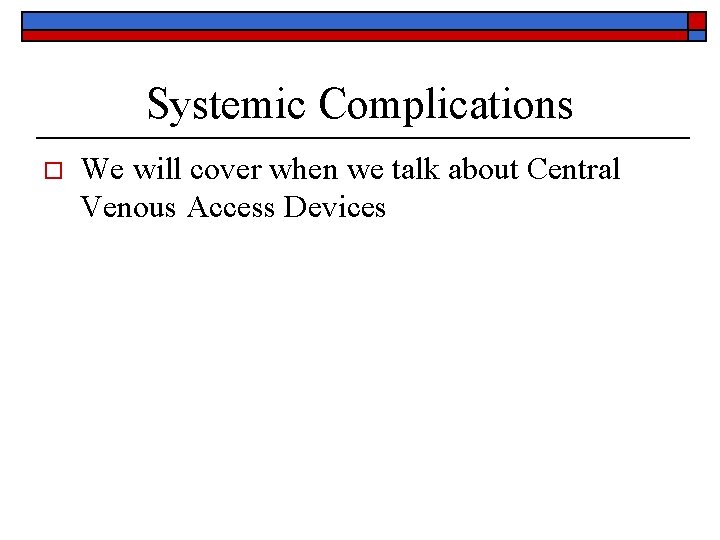 Systemic Complications

We will cover when we talk about Central Venous Access Devices